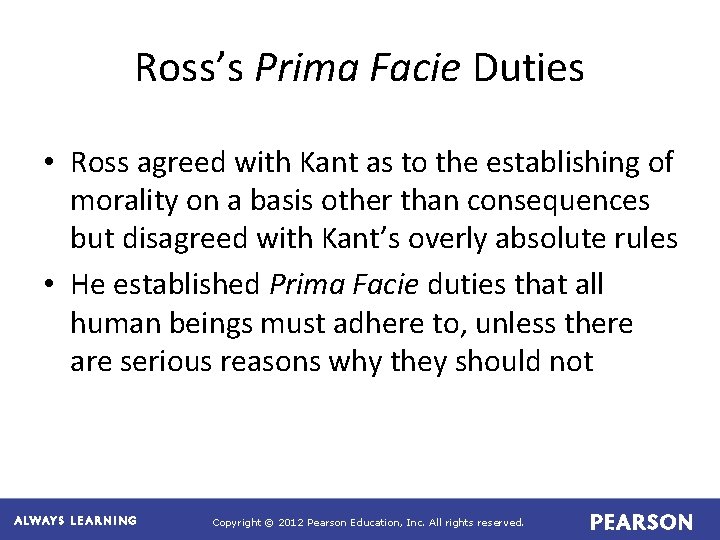 Ross's Prima Facie Duties

• Ross agreed with Kant as to the establishing of morality on a basis other than consequences but disagreed with Kant's overly absolute rules

• He established Prima Facie duties that all human beings must adhere to, unless there are serious reasons why they should not

ALWAYS LEARNING

Copyright © 2012 Pearson Education, Inc. All rights reserved.

PEARSON